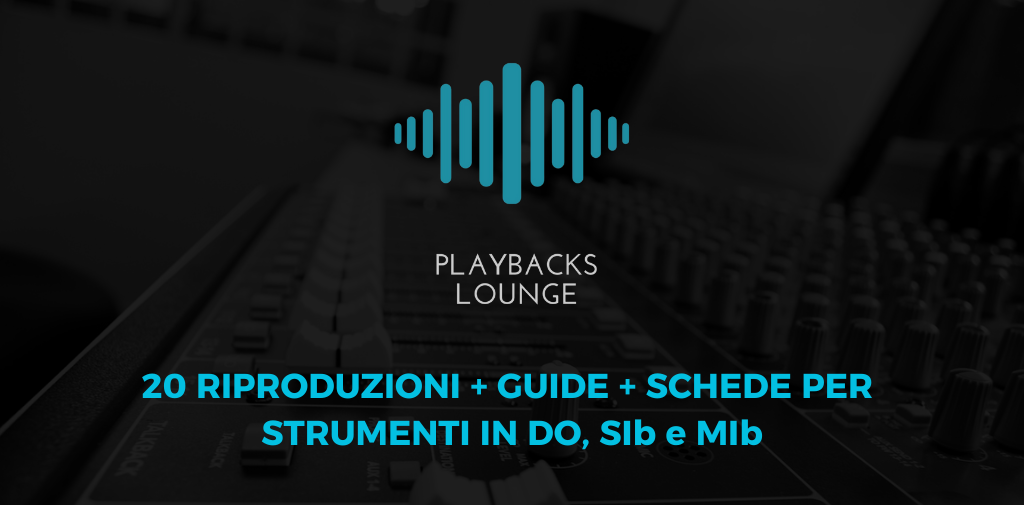 PLAYBACKS
LOUNGE

20 RIPRODUZIONI + GUIDE + SCHEDE PER STRUMENTI IN DO, SIb e MIb